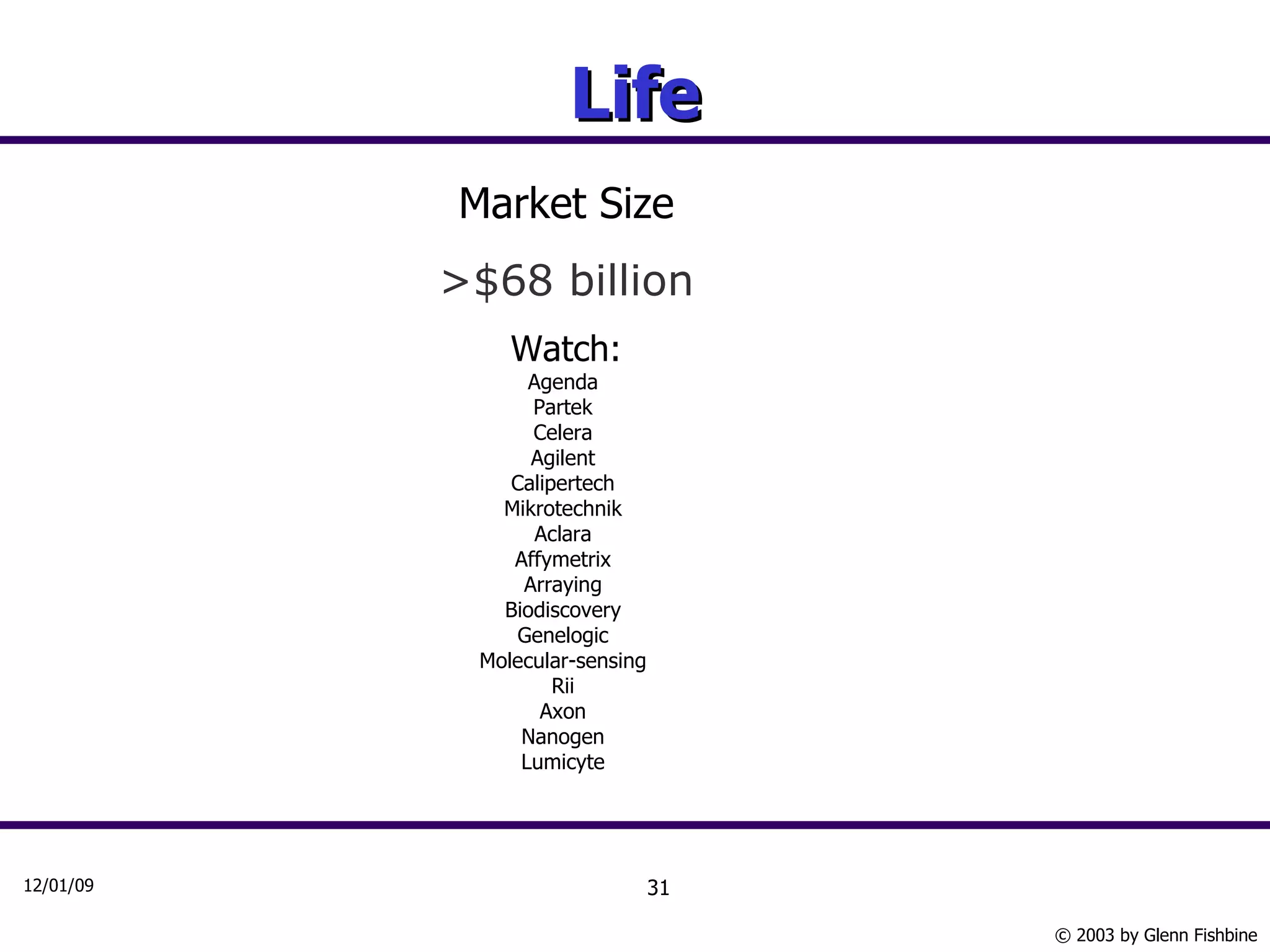 Life

Market Size

>$68 billion

Watch:
Agenda
Partek
Celera
Agilent
Calipertech
Mikrotechnik
Aclara
Affymetrix
Arraying
Biodiscovery
Genelogic
Molecular-sensing
Rii
Axon
Nanogen
Lumicyte

12/01/09

31

© 2003 by Glenn Fishbine